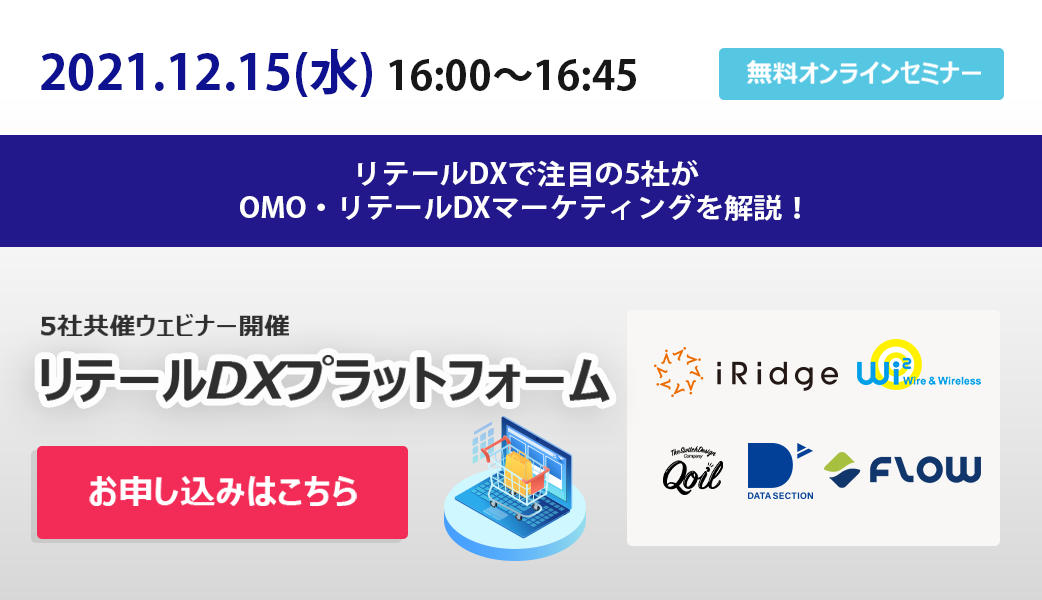 2021.12.15(水) 16:00～16:45

無料オンラインセミナー

リテールDXで注目の5社が
OMO・リテールDXマーケティングを解説！

5社共催ウェビナー開催

リテールDXプラットフォーム

お申し込みはこちら

iRidge

Wi² Wire & Wireless

The Switch Design Company
Qoil

DATA SECTION

FLOW